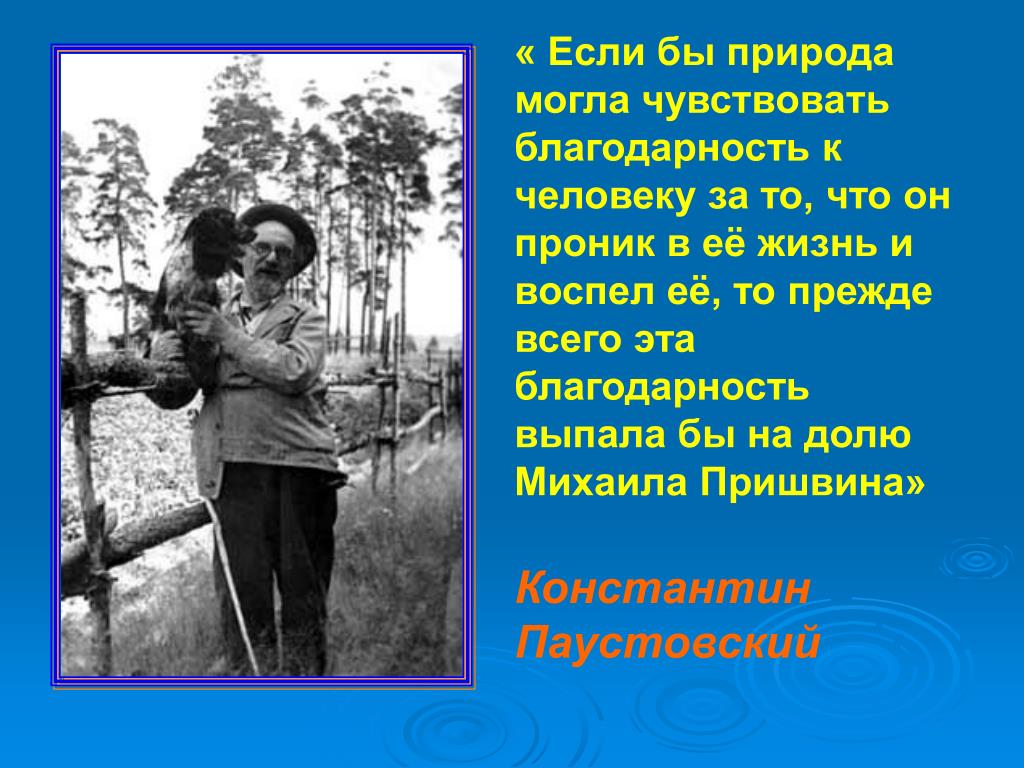 « Если бы природа могла чувствовать благодарность к человеку за то, что он проник в её жизнь и воспел её, то прежде всего эта благодарность выпала бы на долю Михаила Пришвина»

Константин Паустовский